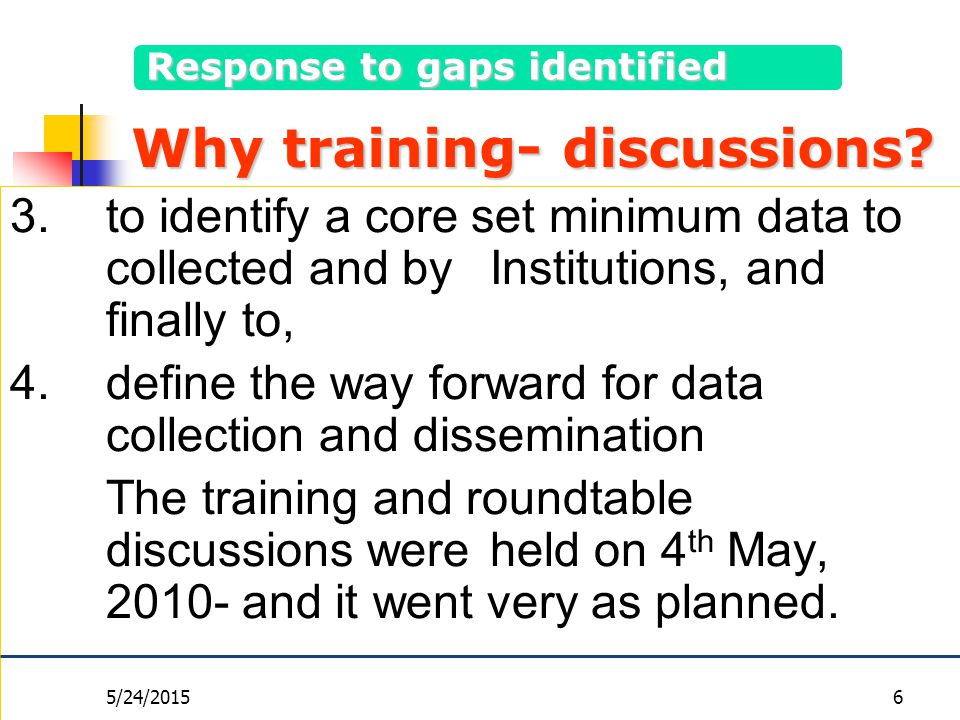 Response to gaps identified

Why training- discussions?

3. to identify a core set minimum data to collected and by Institutions, and finally to,

4. define the way forward for data collection and dissemination

The training and roundtable discussions were held on 4$^{th}$ May, 2010- and it went very as planned.

5/24/2015

6